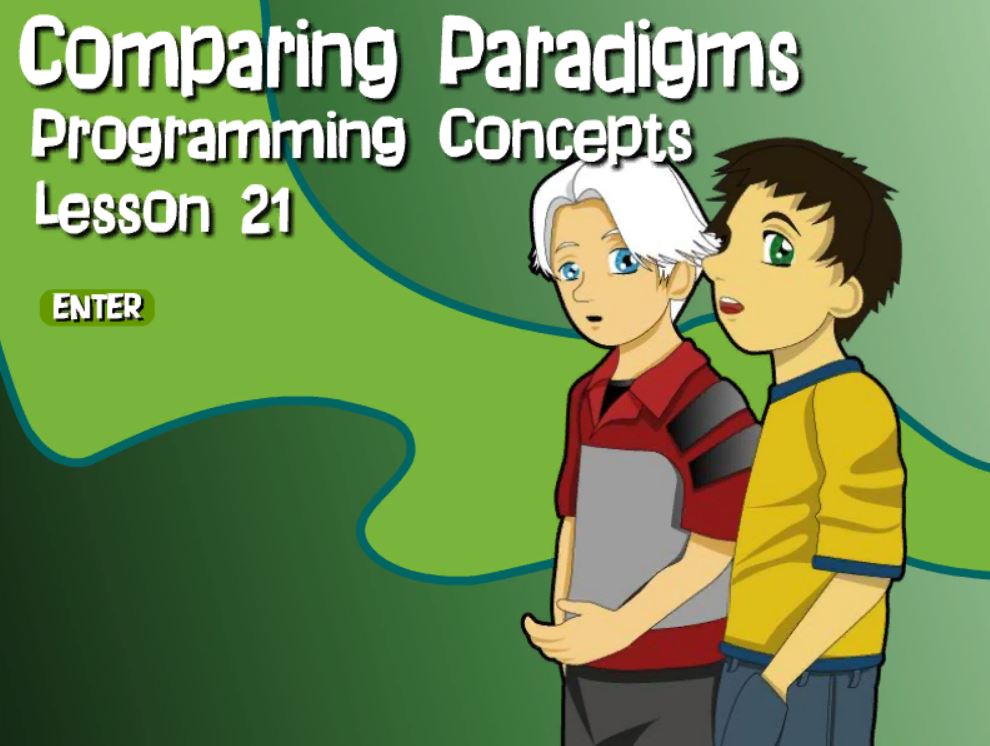 Comparing Paradigms
Programming Concepts
Lesson 21

ENTER